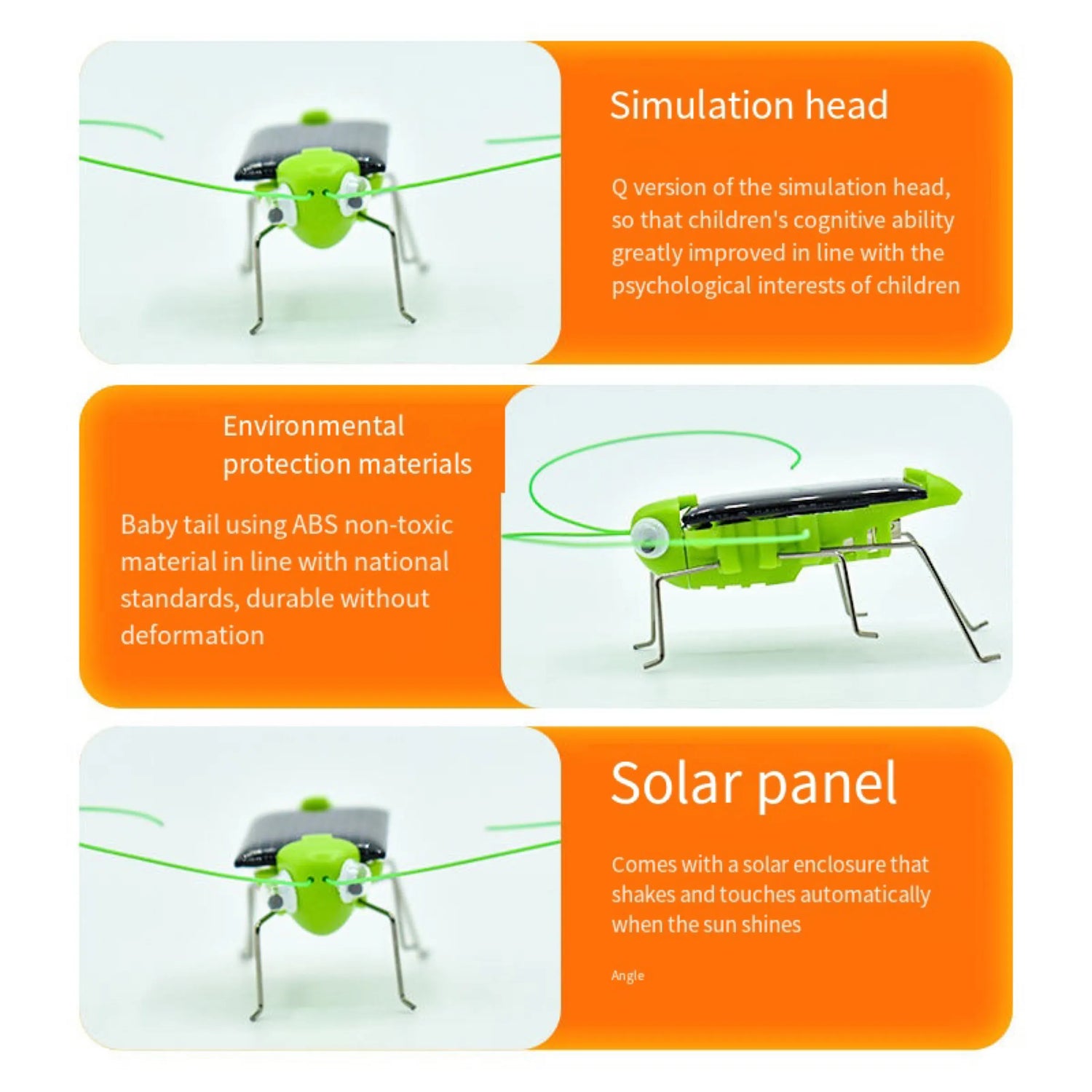 Simulation head

Q version of the simulation head, so that children's cognitive ability greatly improved in line with the psychological interests of children

Environmental protection materials

Baby tail using ABS non-toxic material in line with national standards, durable without deformation

Solar panel

Comes with a solar enclosure that shakes and touches automatically when the sun shines

Angle